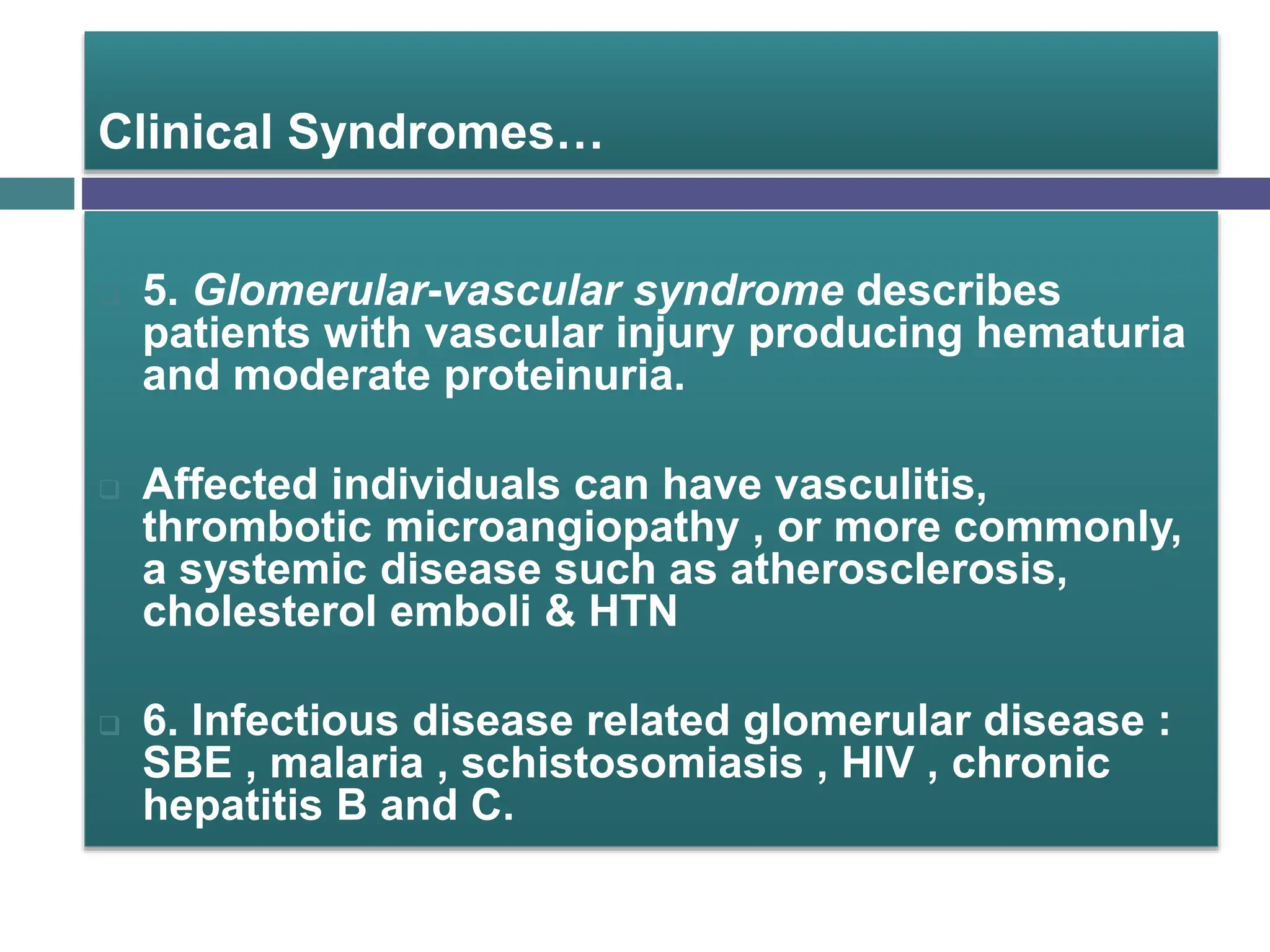 Clinical Syndromes…

5. Glomerular-vascular syndrome describes patients with vascular injury producing hematuria and moderate proteinuria.

Affected individuals can have vasculitis, thrombotic microangiopathy , or more commonly, a systemic disease such as atherosclerosis, cholesterol emboli & HTN

6. Infectious disease related glomerular disease : SBE , malaria , schistosomiasis , HIV , chronic hepatitis B and C.